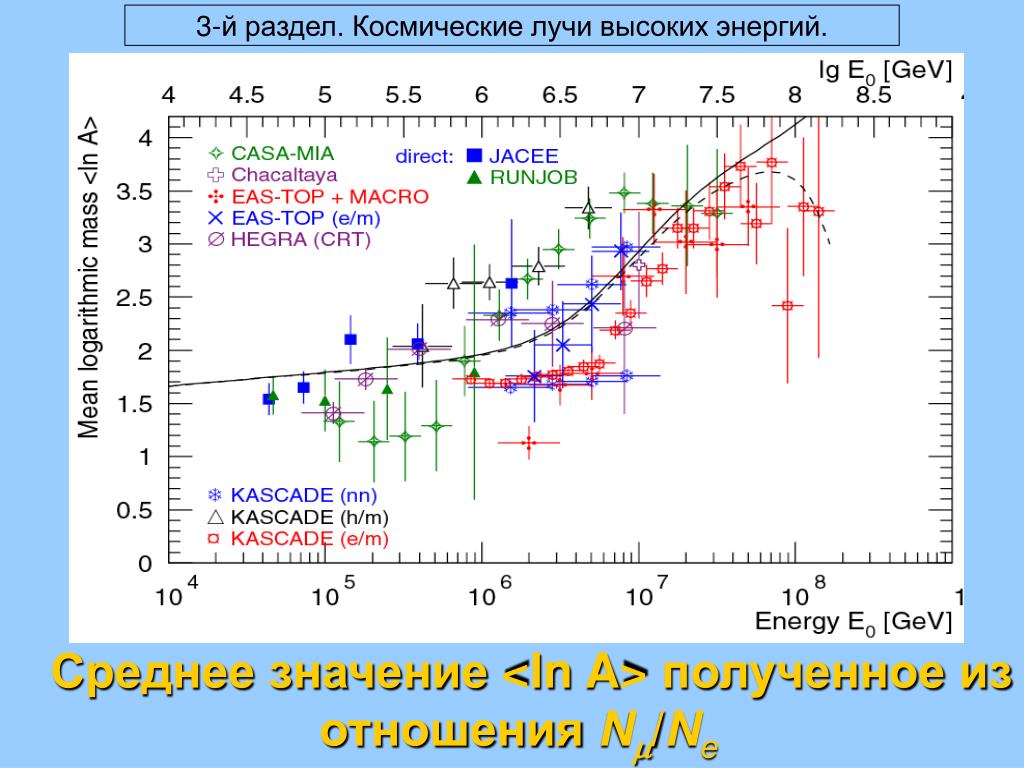 3-й раздел. Космические лучи высоких энергий.

lg $E_0$ [GeV]

4 4.5 5 5.5 6 6.5 7 7.5 8 8.5

Mean logarithmic mass <ln A>

4 3.5 3 2.5 2 1.5 1 0.5 0

CASA-MIA
Chacaltaya
EAS-TOP + MACRO
EAS-TOP (e/m)
HEGRA (CRT)

direct: JACEE
RUNJOB

KASCADE (nn)
KASCADE (h/m)
KASCADE (e/m)

$10^4$ $10^5$ $10^6$ $10^7$ $10^8$

Energy $E_0$ [GeV]

Среднее значение <ln A> полученное из отношения $N_\mu/N_e$